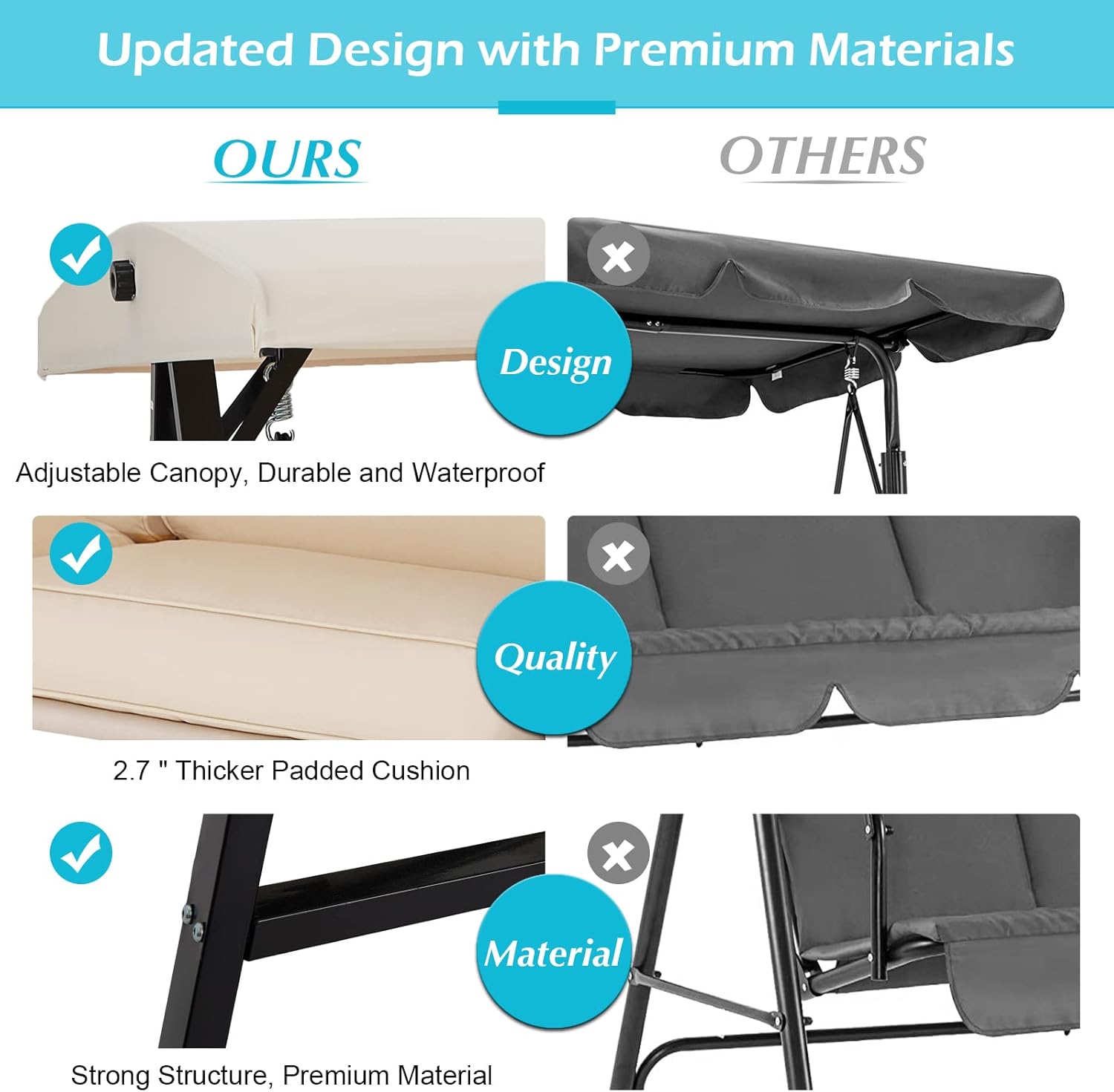 Updated Design with Premium Materials

OURS

OTHERS

Design

Adjustable Canopy, Durable and Waterproof

Quality

2.7 " Thicker Padded Cushion

Material

Strong Structure, Premium Material